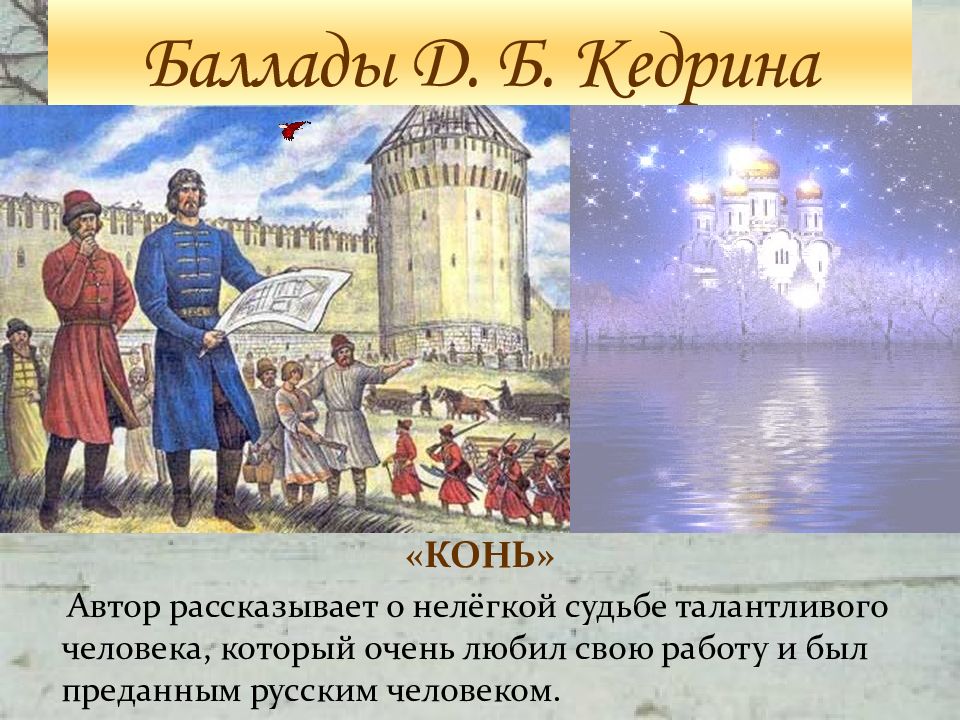 Баллады Д. Б. Кедрина

«КОНЬ»

Автор рассказывает о нелёгкой судьбе талантливого человека, который очень любил свою работу и был преданным русским человеком.